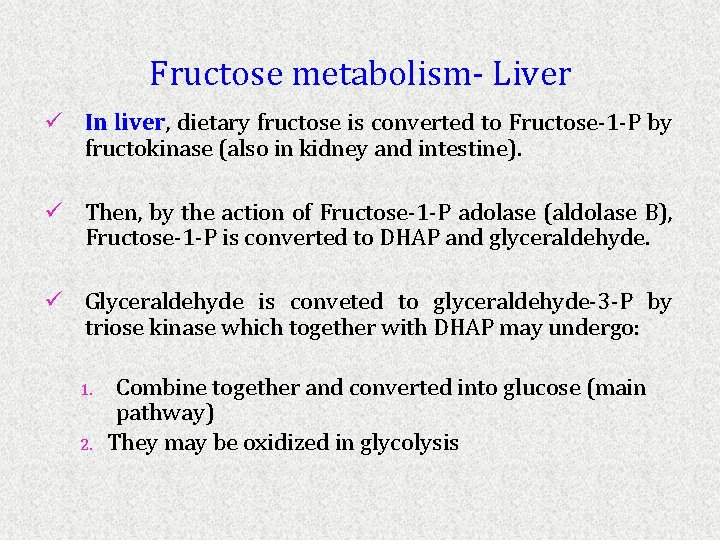 Fructose metabolism- Liver

✓ In liver, dietary fructose is converted to Fructose-1-P by fructokinase (also in kidney and intestine).

✓ Then, by the action of Fructose-1-P adolase (aldolase B), Fructose-1-P is converted to DHAP and glyceraldehyde.

✓ Glyceraldehyde is conveted to glyceraldehyde-3-P by triose kinase which together with DHAP may undergo:

1. Combine together and converted into glucose (main pathway)
2. They may be oxidized in glycolysis